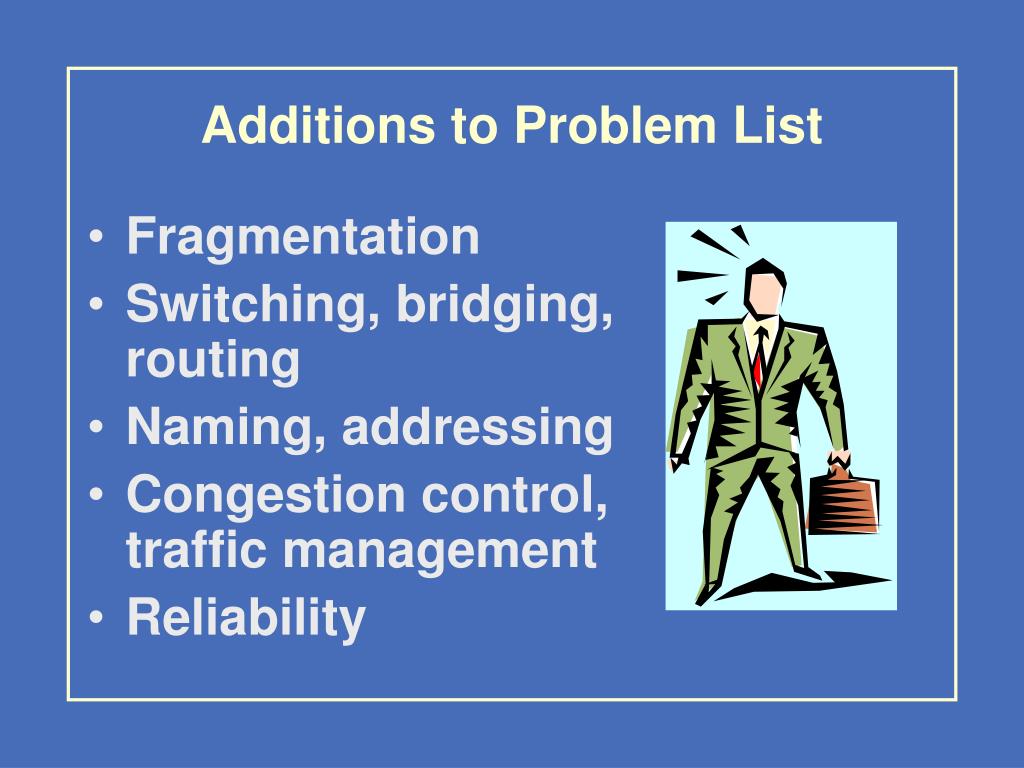 Additions to Problem List

• Fragmentation
• Switching, bridging, routing
• Naming, addressing
• Congestion control, traffic management
• Reliability